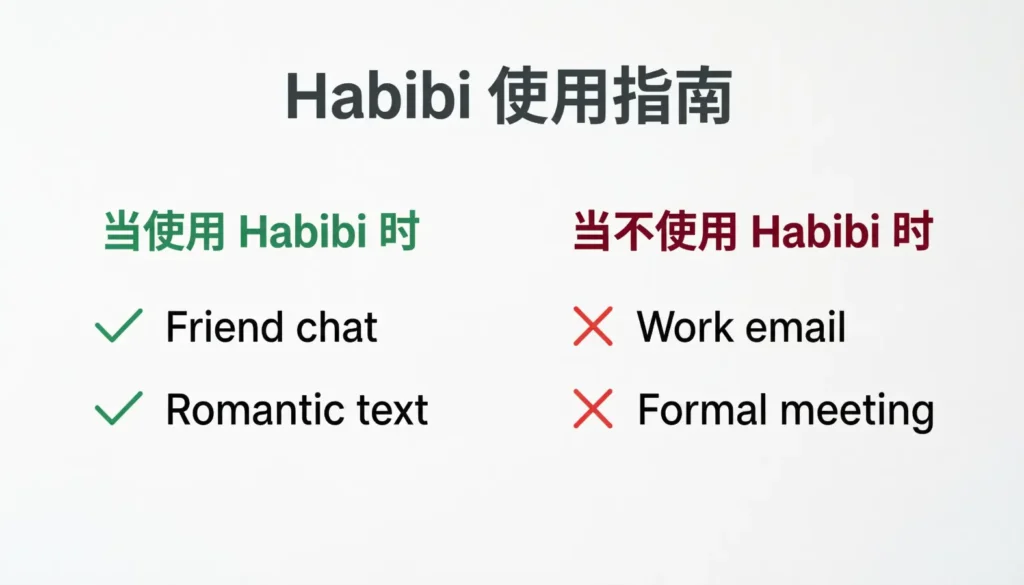 Habibi 使用指南

当使用 Habibi 时

✓ Friend chat

✓ Romantic text

当不使用 Habibi 时

✗ Work email

✗ Formal meeting